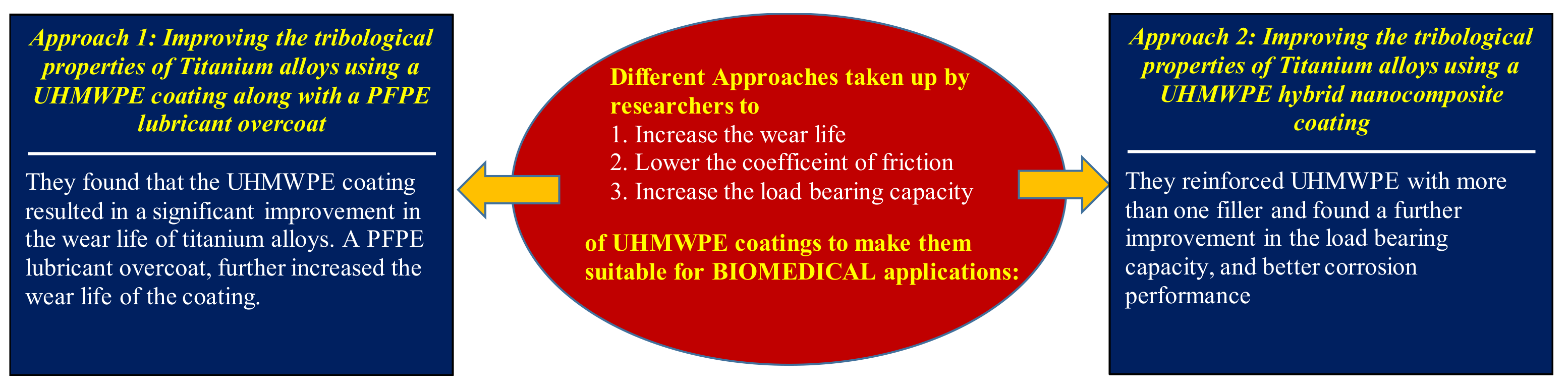 Approach 1: Improving the tribological properties of Titanium alloys using a UHMWPE coating along with a PFPE lubricant overcoat

They found that the UHMWPE coating resulted in a significant improvement in the wear life of titanium alloys. A PFPE lubricant overcoat, further increased the wear life of the coating.

Different Approaches taken up by researchers to
1. Increase the wear life
2. Lower the coefficeint of friction
3. Increase the load bearing capacity

of UHMWPE coatings to make them suitable for BIOMEDICAL applications:

Approach 2: Improving the tribological properties of Titanium alloys using a UHMWPE hybrid nanocomposite coating

They reinforced UHMWPE with more than one filler and found a further improvement in the load bearing capacity, and better corrosion performance